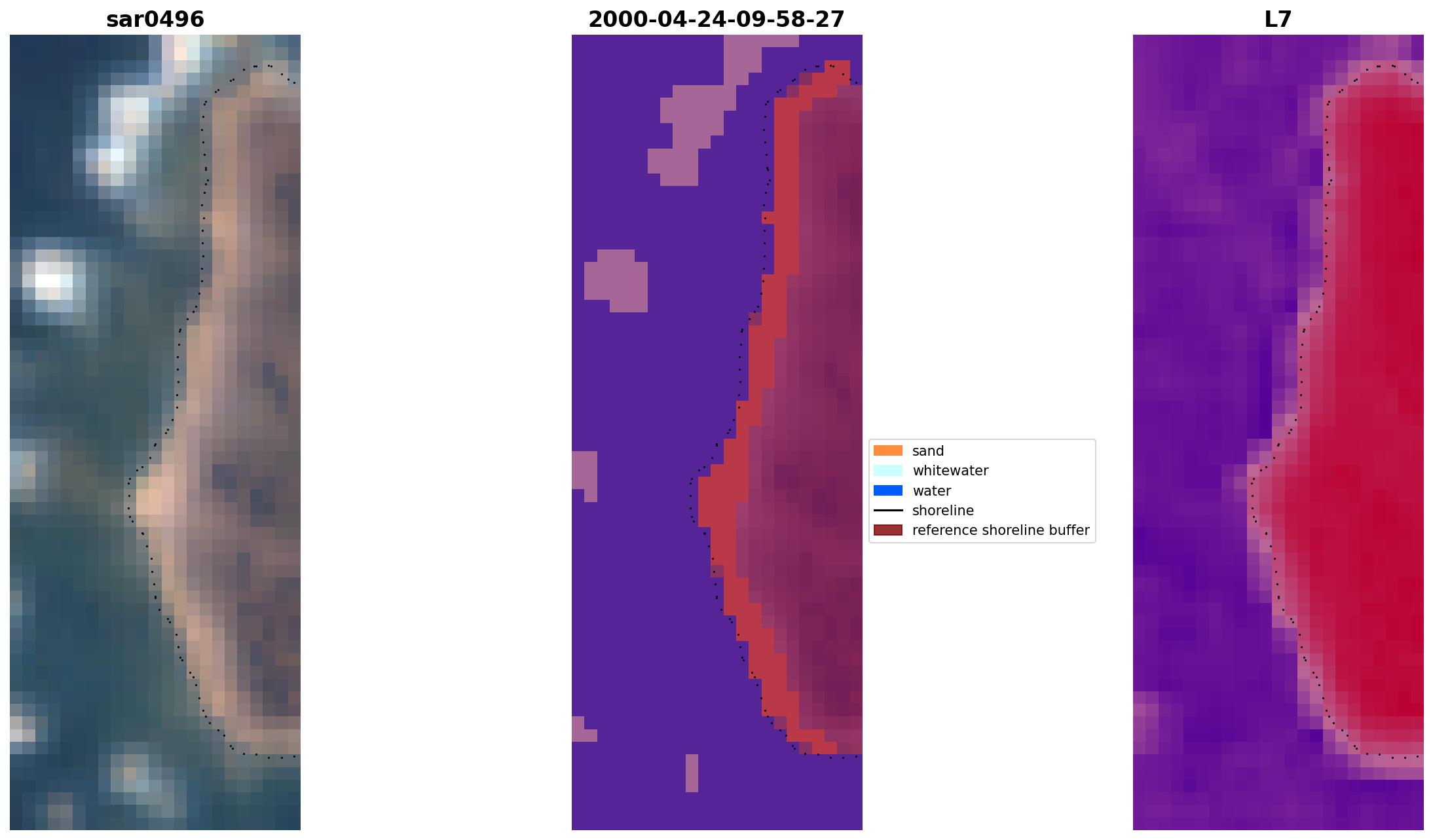 sar0496

2000-04-24-09-58-27

L7

sand
whitewater
water
shoreline
reference shoreline buffer